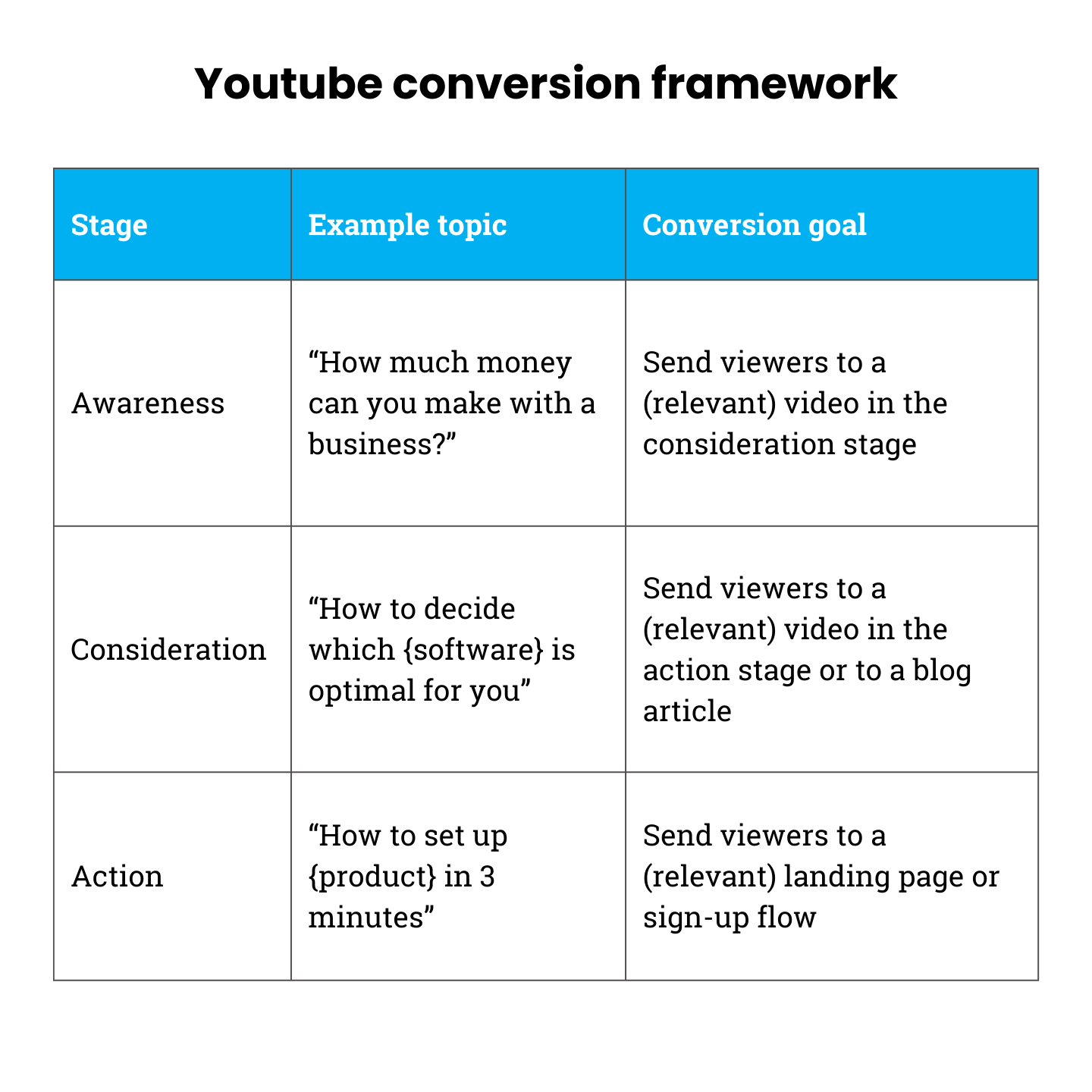 Youtube conversion framework

| Stage | Example topic | Conversion goal |
|---|---|---|
| Awareness | “How much money can you make with a business?” | Send viewers to a (relevant) video in the consideration stage |
| Consideration | “How to decide which {software} is optimal for you” | Send viewers to a (relevant) video in the action stage or to a blog article |
| Action | “How to set up {product} in 3 minutes” | Send viewers to a (relevant) landing page or sign-up flow |